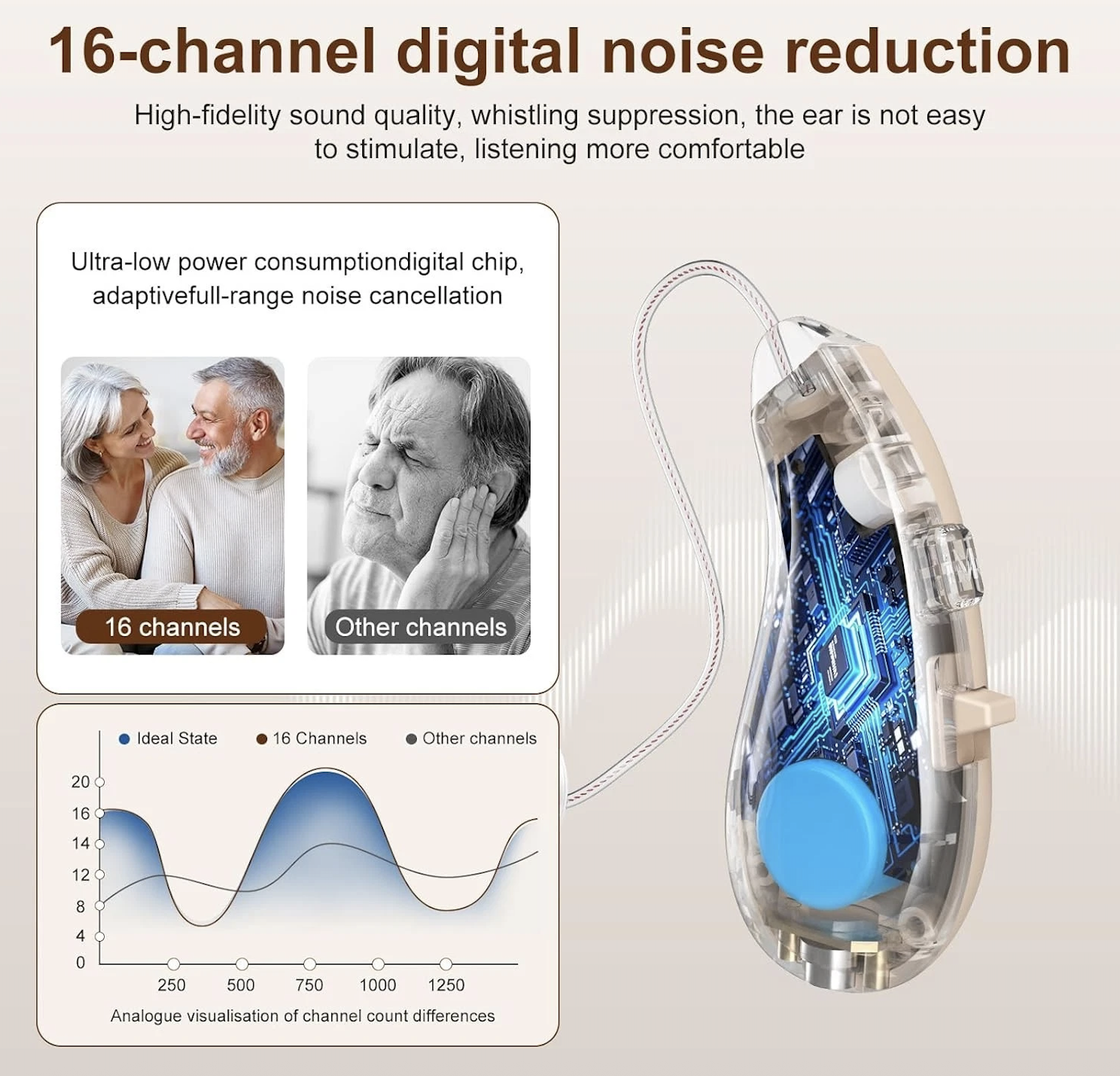 16-channel digital noise reduction

High-fidelity sound quality, whistling suppression, the ear is not easy to stimulate, listening more comfortable

Ultra-low power consumptiondigital chip, adaptivefull-range noise cancellation

16 channels

Other channels

Ideal State

16 Channels

Other channels

20
16
14
12
8
4
0

250
500
750
1000
1250

Analogue visualisation of channel count differences